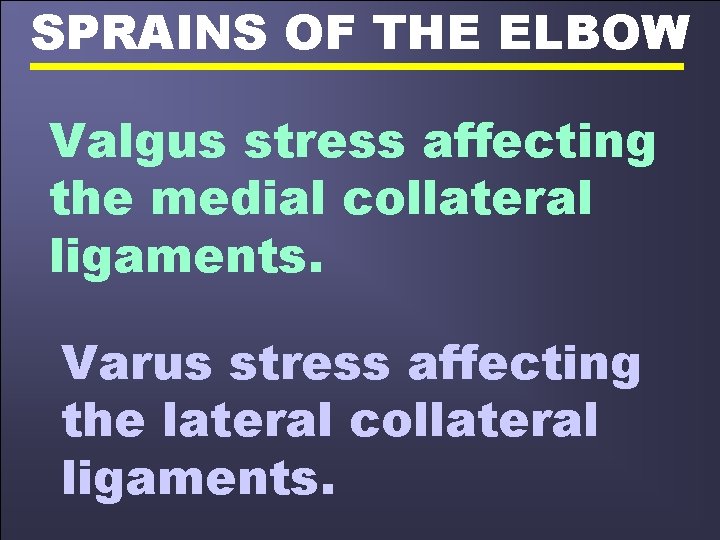 SPRAINS OF THE ELBOW

Valgus stress affecting the medial collateral ligaments.

Varus stress affecting the lateral collateral ligaments.